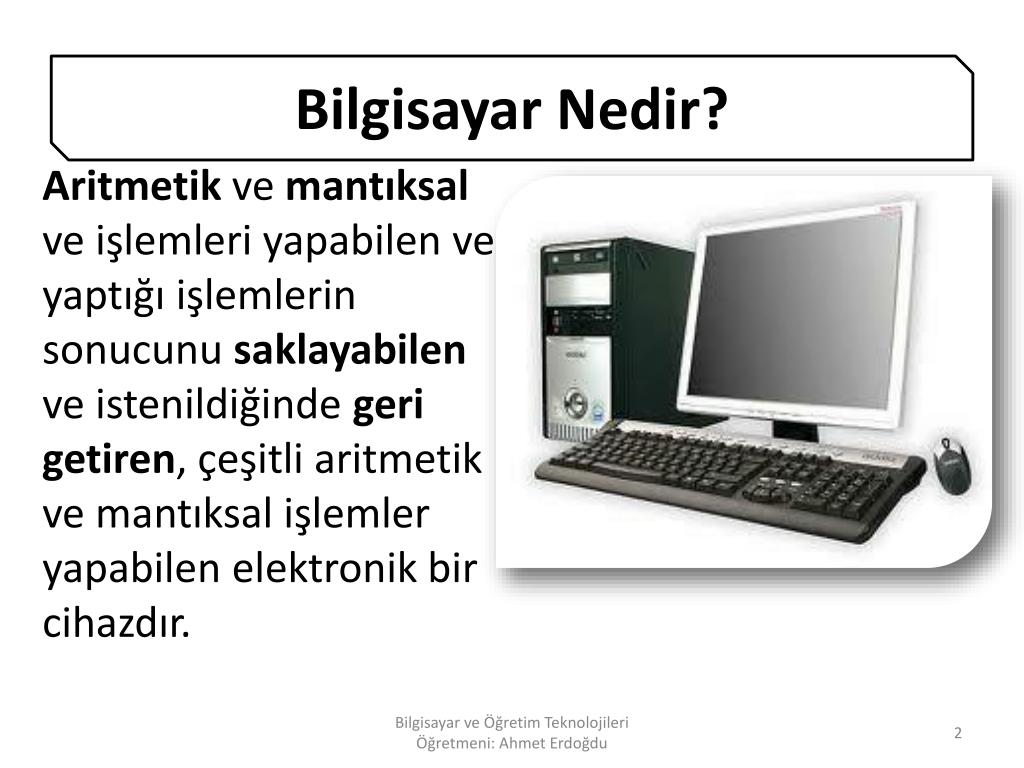 Bilgisayar Nedir?

Aritmetik ve mantıksal ve işlemleri yapabilen ve yaptığı işlemlerin sonucunu saklayabilen ve istenildiğinde geri getiren, çeşitli aritmetik ve mantıksal işlemler yapabilen elektronik bir cihazdır.

Bilgisayar ve Öğretim Teknolojileri Öğretmeni: Ahmet Erdoğdu

2